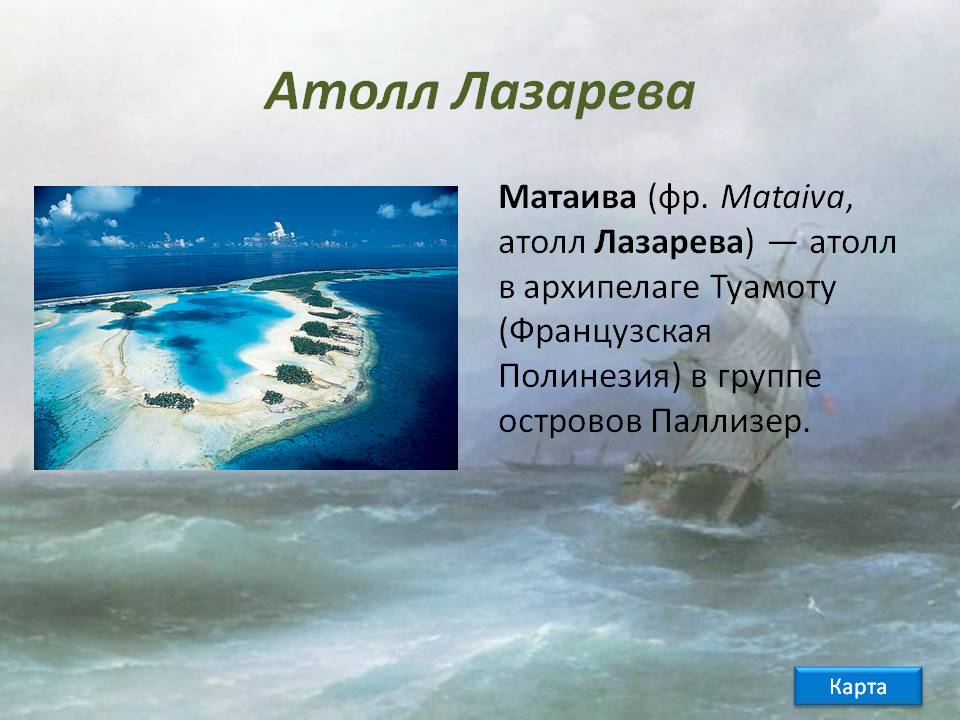 Атолл Лазарева

Матаива (фр. Mataiva, атолл Лазарева) — атолл в архипелаге Туамоту (Французская Полинезия) в группе островов Паллизер.

Карта